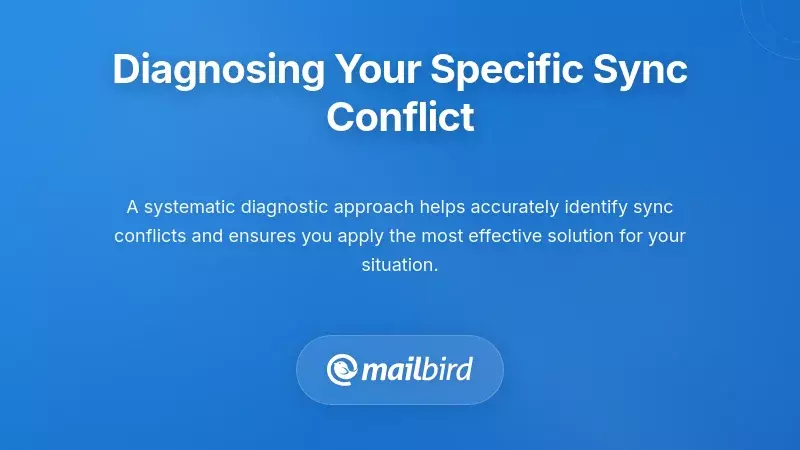 Diagnosing Your Specific Sync Conflict

A systematic diagnostic approach helps accurately identify sync conflicts and ensures you apply the most effective solution for your situation.

mailbird